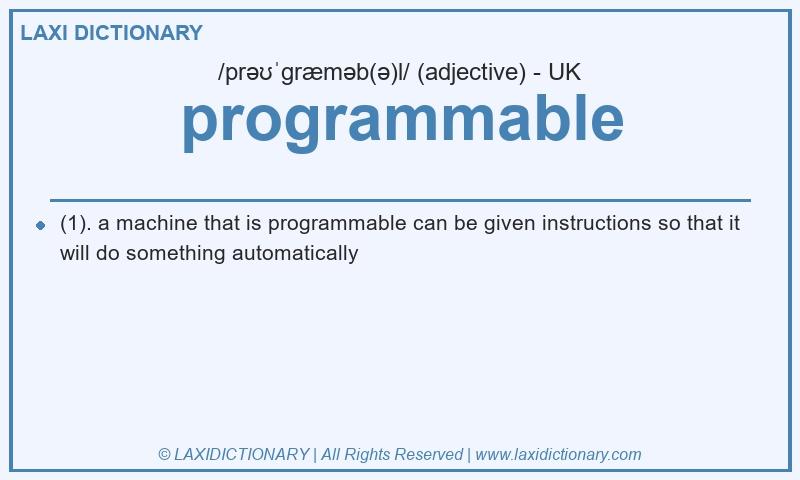 LAXI DICTIONARY

/prəʊˈɡræməb(ə)l/ (adjective) - UK

programmable

(1). a machine that is programmable can be given instructions so that it will do something automatically

© LAXIDICTIONARY | All Rights Reserved | www.laxidictionary.com